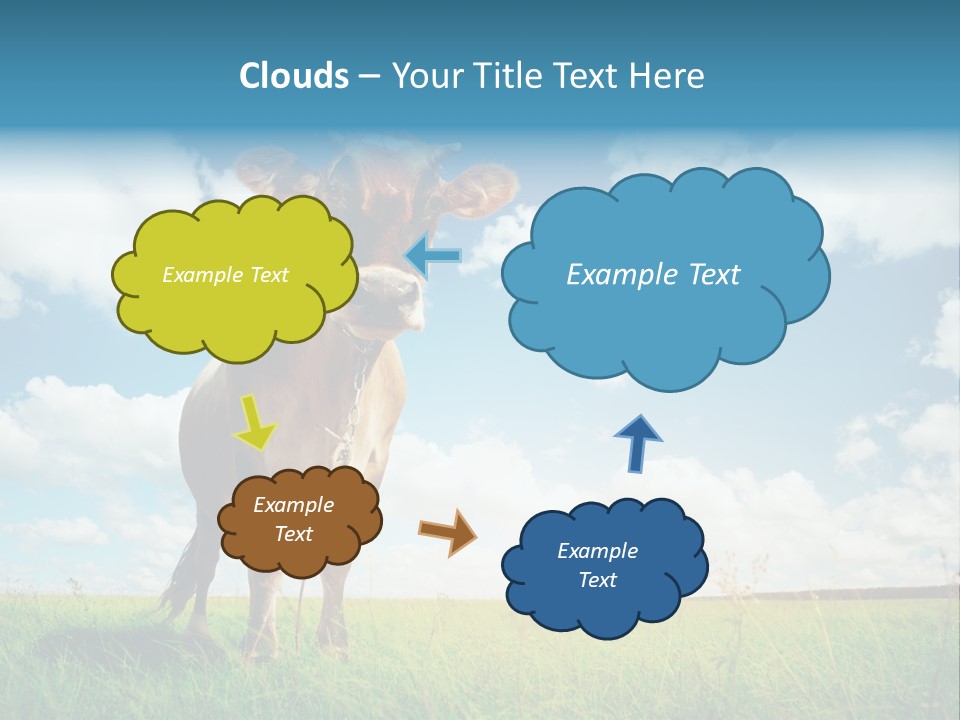 Clouds – Your Title Text Here

Example Text

Example Text

Example Text

Example Text